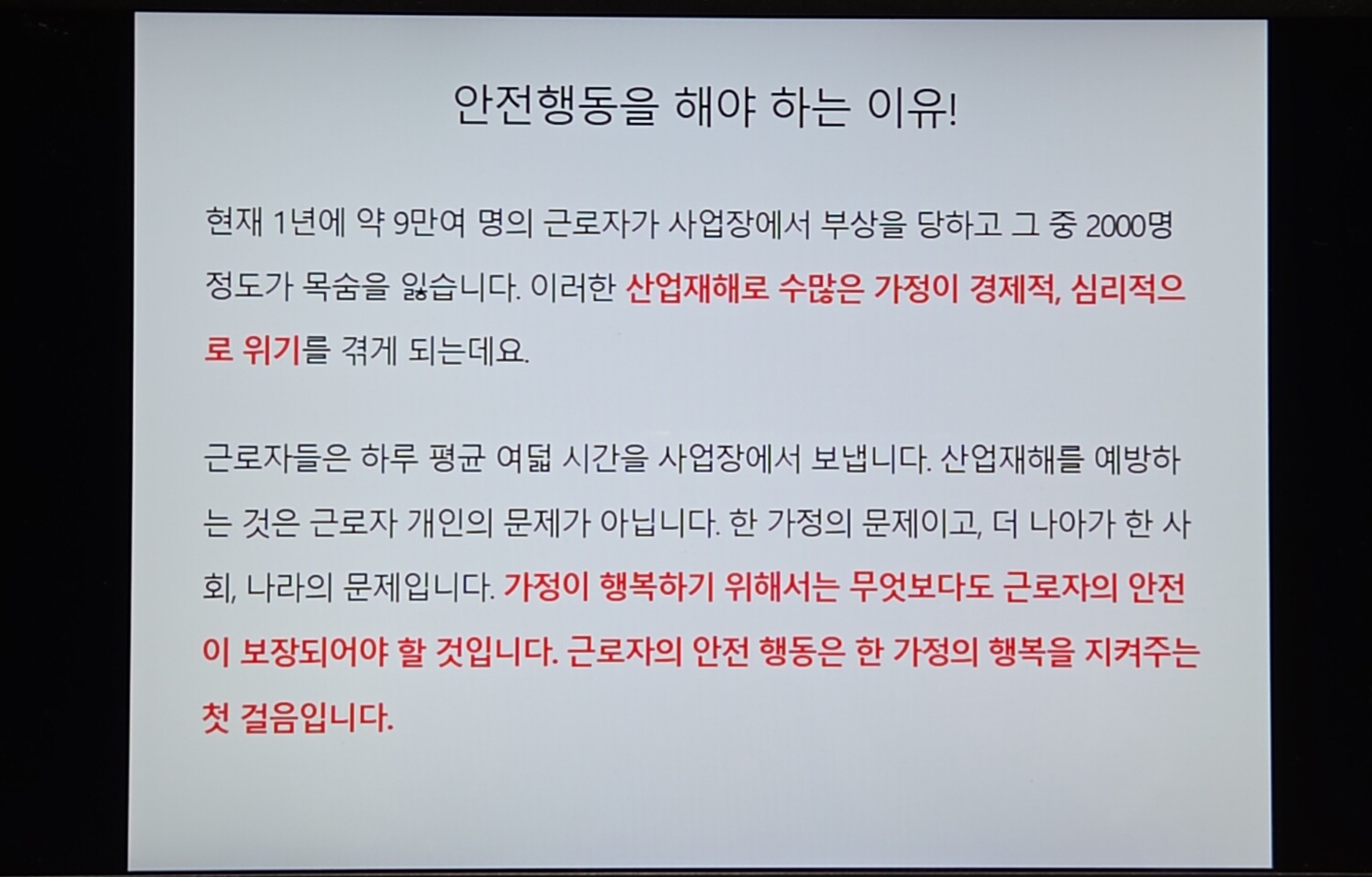 안전행동을 해야 하는 이유!

현재 1년에 약 9만여 명의 근로자가 사업장에서 부상을 당하고 그 중 2000명 정도가 목숨을 잃습니다. 이러한 산업재해로 수많은 가정이 경제적, 심리적으로 위기를 겪게 되는데요.

근로자들은 하루 평균 여덟 시간을 사업장에서 보냅니다. 산업재해를 예방하는 것은 근로자 개인의 문제가 아닙니다. 한 가정의 문제이고, 더 나아가 한 사회, 나라의 문제입니다. 가정이 행복하기 위해서는 무엇보다도 근로자의 안전이 보장되어야 할 것입니다. 근로자의 안전 행동은 한 가정의 행복을 지켜주는 첫 걸음입니다.